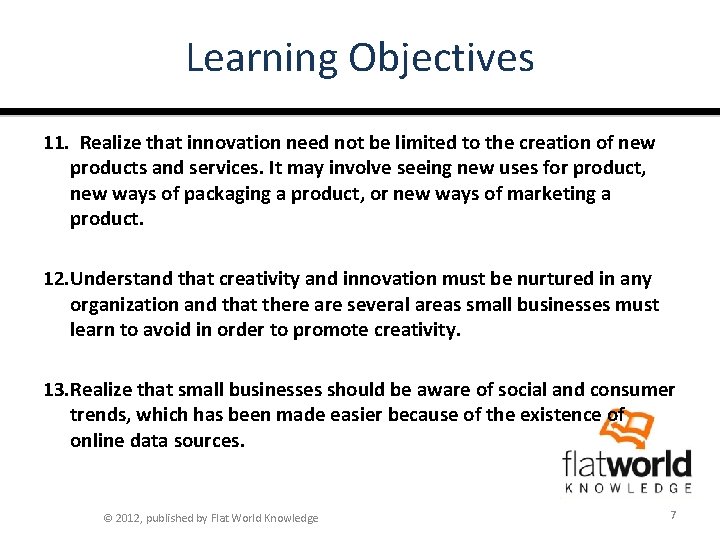 Learning Objectives

11. Realize that innovation need not be limited to the creation of new products and services. It may involve seeing new uses for product, new ways of packaging a product, or new ways of marketing a product.

12. Understand that creativity and innovation must be nurtured in any organization and that there are several areas small businesses must learn to avoid in order to promote creativity.

13. Realize that small businesses should be aware of social and consumer trends, which has been made easier because of the existence of online data sources.

flatworld
KNOWLEDGE

© 2012, published by Flat World Knowledge

7